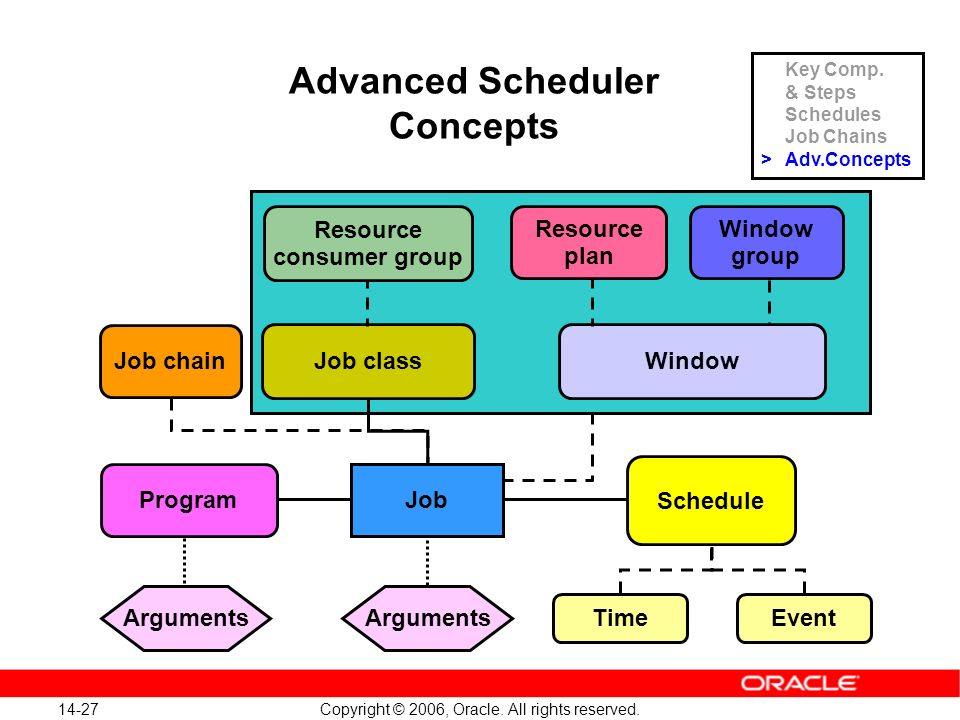 Advanced Scheduler Concepts

Key Comp. & Steps
Schedules
Job Chains
> Adv.Concepts

Resource consumer group

Resource plan

Window group

Job chain

Job class

Window

Program

Job

Schedule

Arguments

Arguments

Time

Event

ORACLE

14-27

Copyright © 2006, Oracle. All rights reserved.